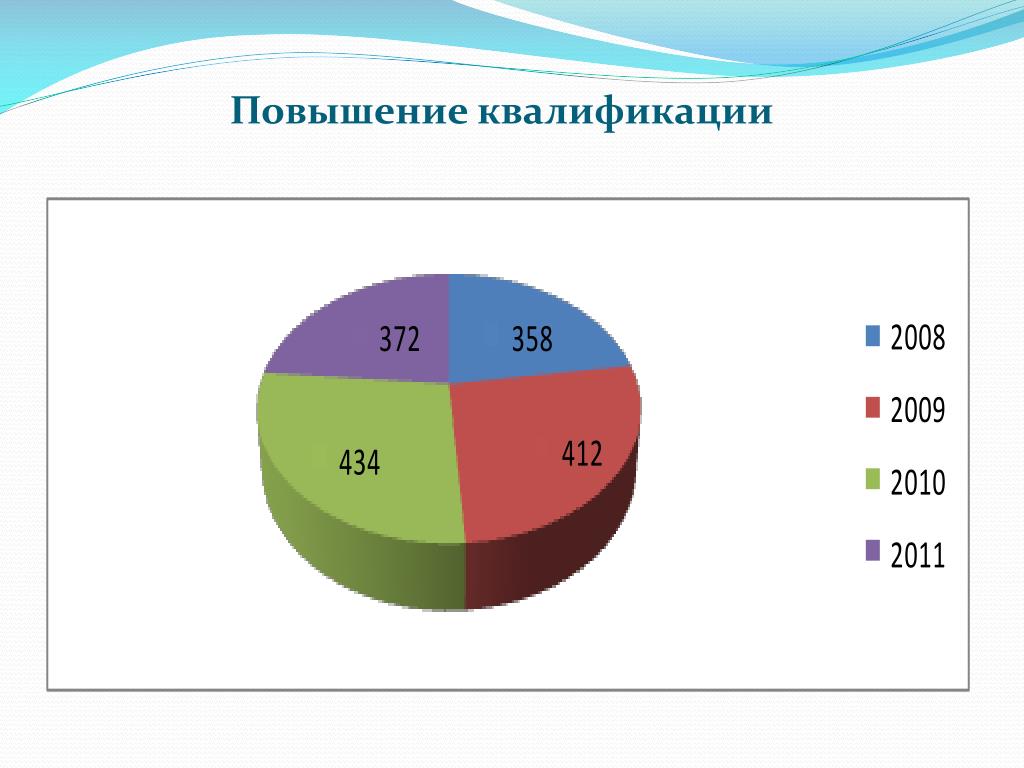 Повышение квалификации

372
358
434
412

2008
2009
2010
2011